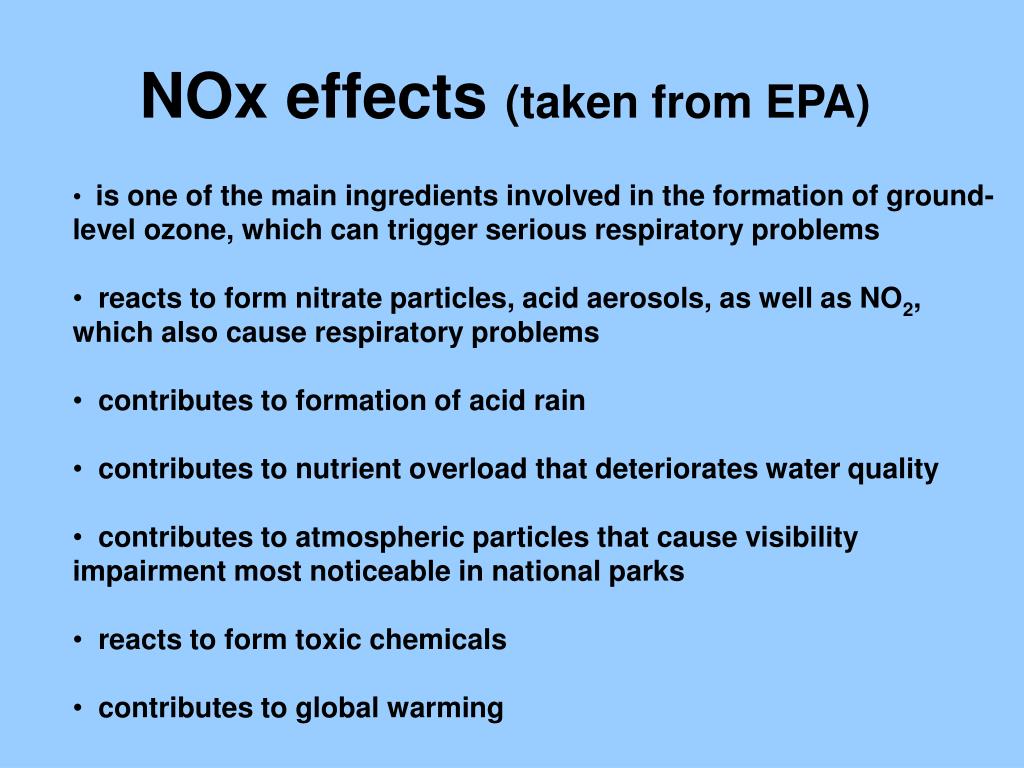 NOx effects (taken from EPA)

• is one of the main ingredients involved in the formation of ground-level ozone, which can trigger serious respiratory problems

• reacts to form nitrate particles, acid aerosols, as well as $NO_2$, which also cause respiratory problems

• contributes to formation of acid rain

• contributes to nutrient overload that deteriorates water quality

• contributes to atmospheric particles that cause visibility impairment most noticeable in national parks

• reacts to form toxic chemicals

• contributes to global warming